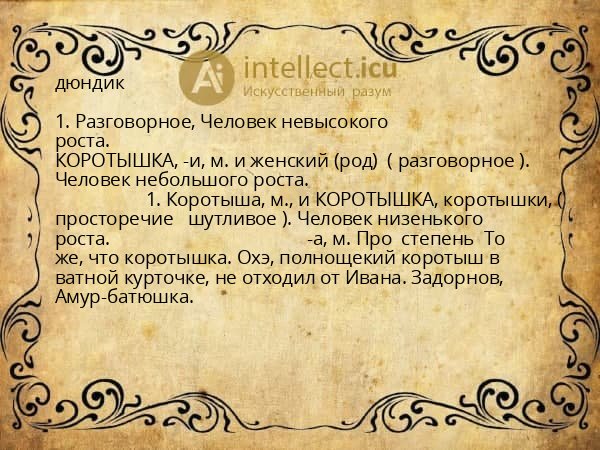 intellect.icu
Искусственный разум

дюндик

1. Разговорное, Человек невысокого роста.
КОРОТЫШКА, -и, м. и женский (род) ( разговорное ). Человек небольшого роста.
1. Коротыша, м., и КОРОТЫШКА, коротышки, ( просторечие шутливое ). Человек низенького роста. -а, м. Про степень То же, что коротышка. Охэ, полнощекий коротыш в ватной курточке, не отходил от Ивана. Задорнов, Амур-батюшка.